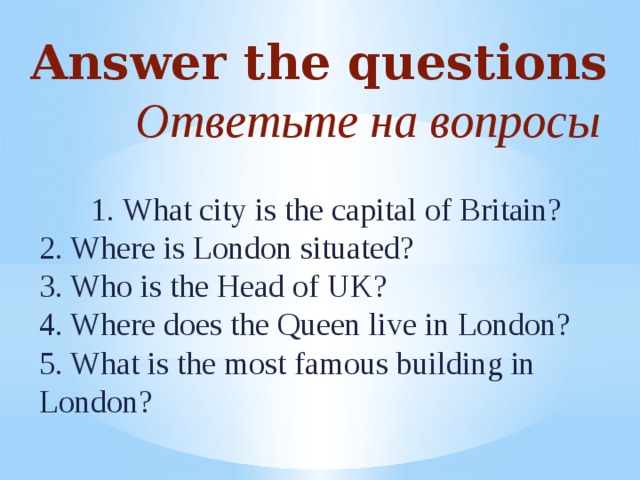 Answer the questions
Ответьте на вопросы

1. What city is the capital of Britain?
2. Where is London situated?
3. Who is the Head of UK?
4. Where does the Queen live in London?
5. What is the most famous building in London?